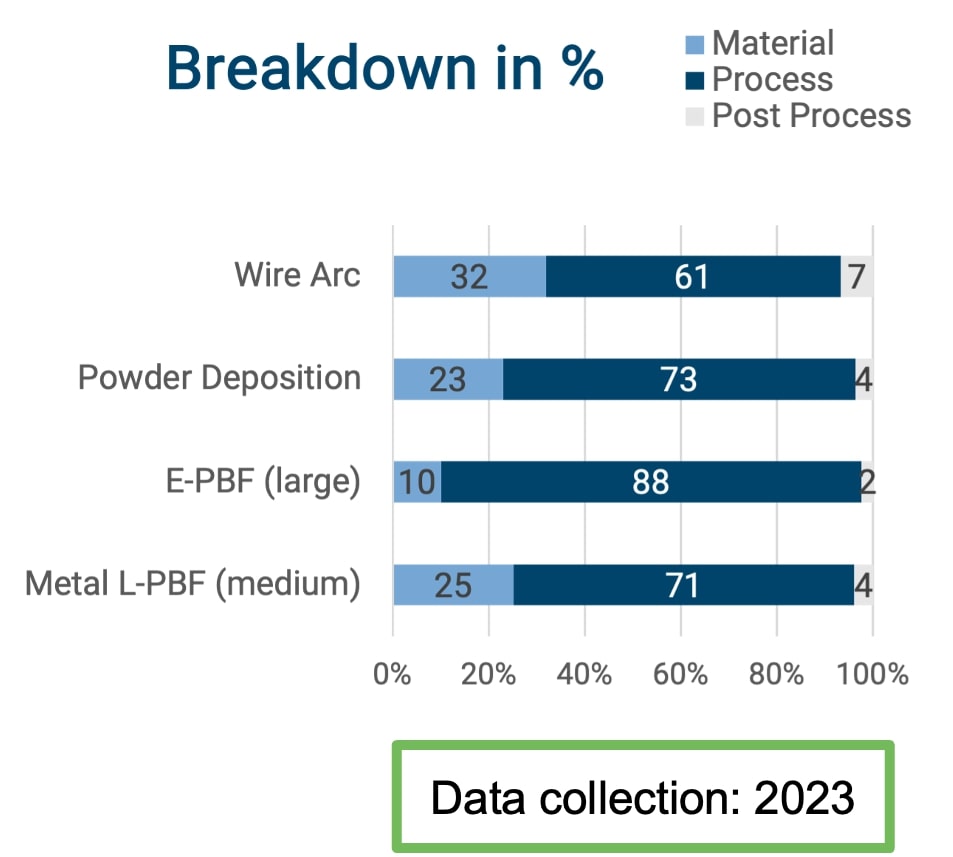 Breakdown in %

Material
Process
Post Process

Wire Arc 32 61 7
Powder Deposition 23 73 4
E-PBF (large) 10 88 2
Metal L-PBF (medium) 25 71 4

0% 20% 40% 60% 80% 100%

Data collection: 2023